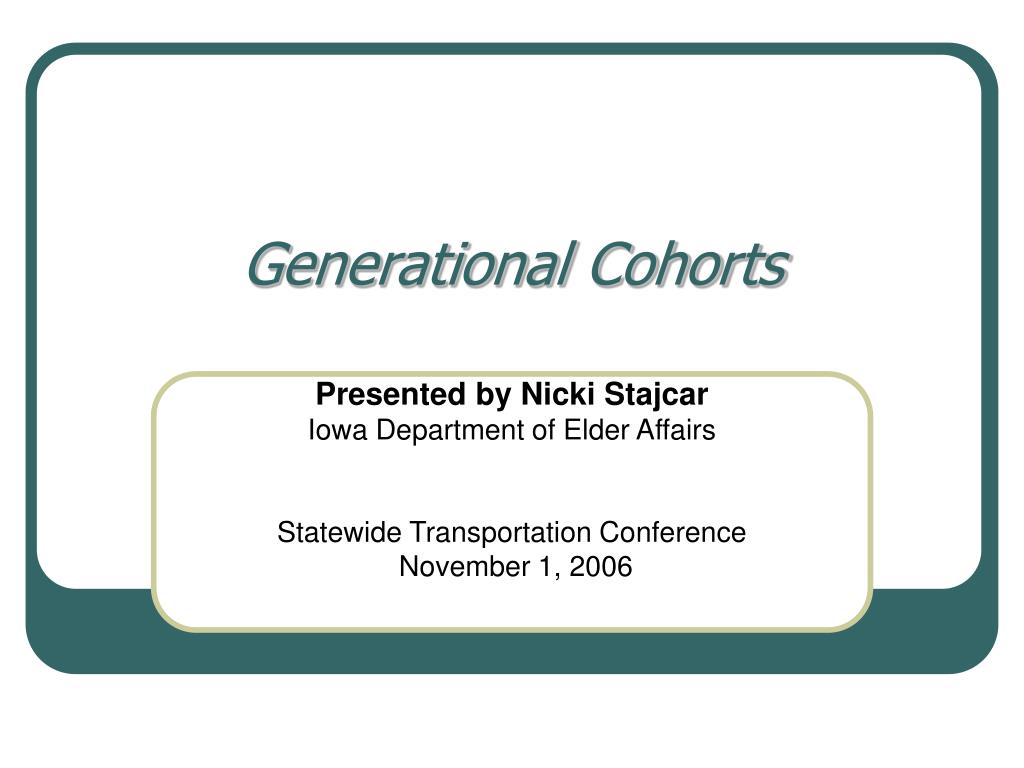 Generational Cohorts

Presented by Nicki Stajcar
Iowa Department of Elder Affairs

Statewide Transportation Conference
November 1, 2006